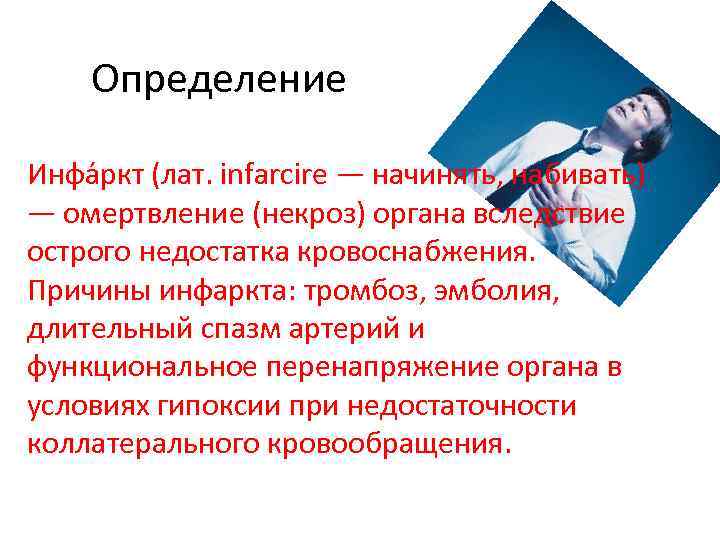 Определение

Инфа́ркт (лат. infarcire — начинять, набивать) — омертвление (некроз) органа вследствие острого недостатка кровоснабжения. Причины инфаркта: тромбоз, эмболия, длительный спазм артерий и функциональное перенапряжение органа в условиях гипоксии при недостаточности коллатерального кровообращения.